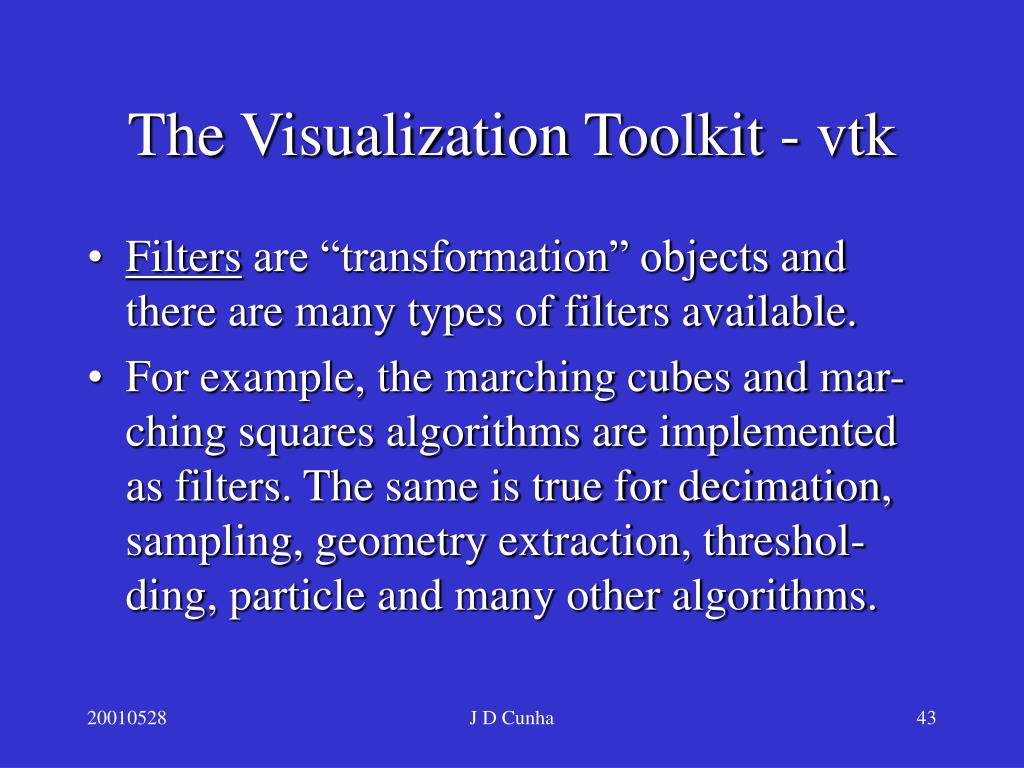 The Visualization Toolkit - vtk

• Filters are “transformation” objects and there are many types of filters available.

• For example, the marching cubes and marching squares algorithms are implemented as filters. The same is true for decimation, sampling, geometry extraction, thresholding, particle and many other algorithms.

20010528 J D Cunha 43